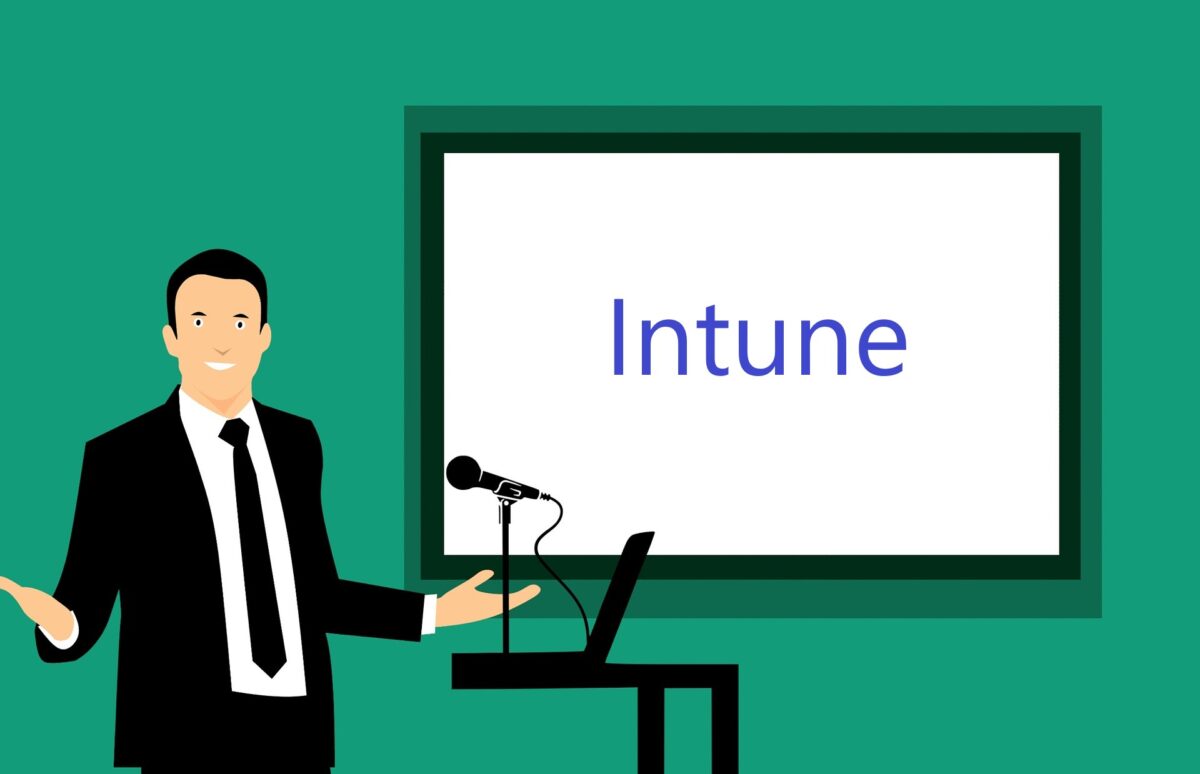 Intune